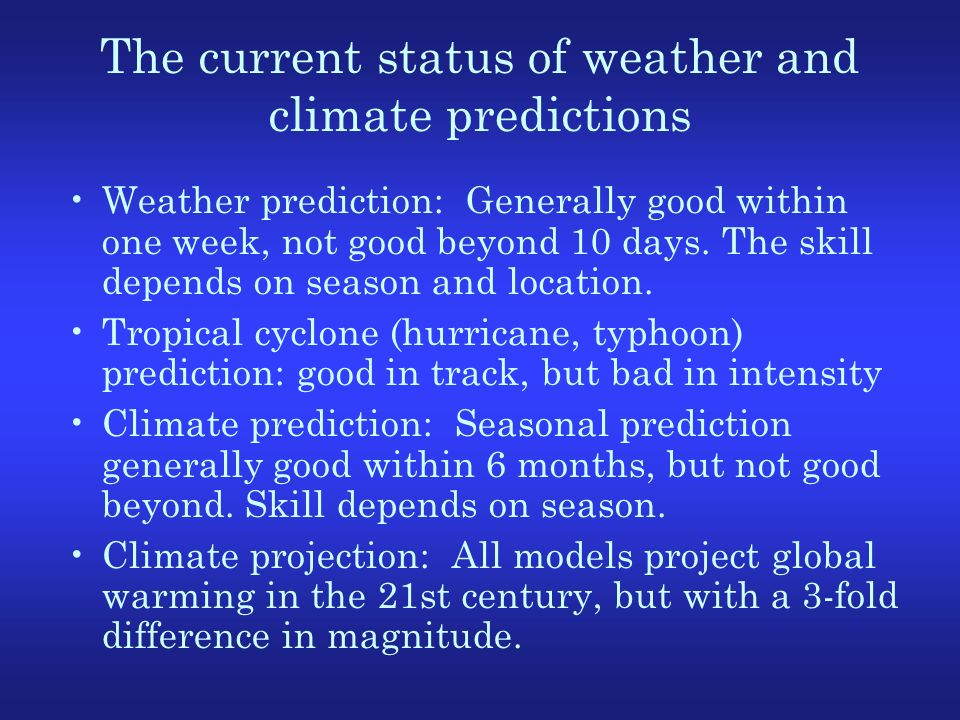 The current status of weather and climate predictions

• Weather prediction: Generally good within one week, not good beyond 10 days. The skill depends on season and location.
• Tropical cyclone (hurricane, typhoon) prediction: good in track, but bad in intensity
• Climate prediction: Seasonal prediction generally good within 6 months, but not good beyond. Skill depends on season.
• Climate projection: All models project global warming in the 21st century, but with a 3-fold difference in magnitude.